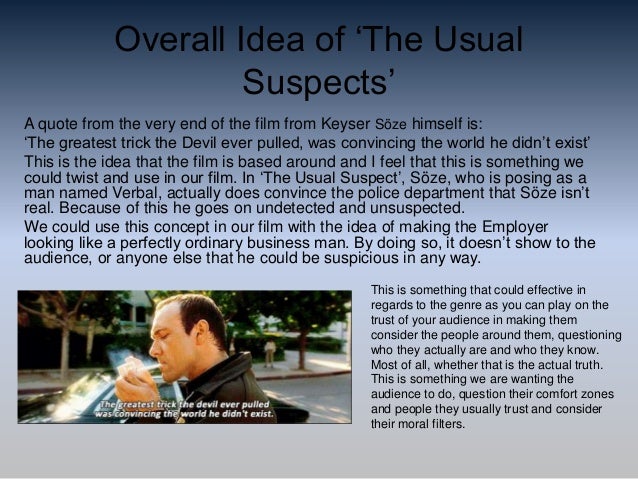 Overall Idea of ‘The Usual Suspects’

A quote from the very end of the film from Keyser Söze himself is:
‘The greatest trick the Devil ever pulled, was convincing the world he didn’t exist’
This is the idea that the film is based around and I feel that this is something we could twist and use in our film. In ‘The Usual Suspect’, Söze, who is posing as a man named Verbal, actually does convince the police department that Söze isn’t real. Because of this he goes on undetected and unsuspected.
We could use this concept in our film with the idea of making the Employer looking like a perfectly ordinary business man. By doing so, it doesn’t show to the audience, or anyone else that he could be suspicious in any way.

The greatest trick the devil ever pulled was convincing the world he didn't exist.

This is something that could effective in regards to the genre as you can play on the trust of your audience in making them consider the people around them, questioning who they actually are and who they know. Most of all, whether that is the actual truth. This is something we are wanting the audience to do, question their comfort zones and people they usually trust and consider their moral filters.